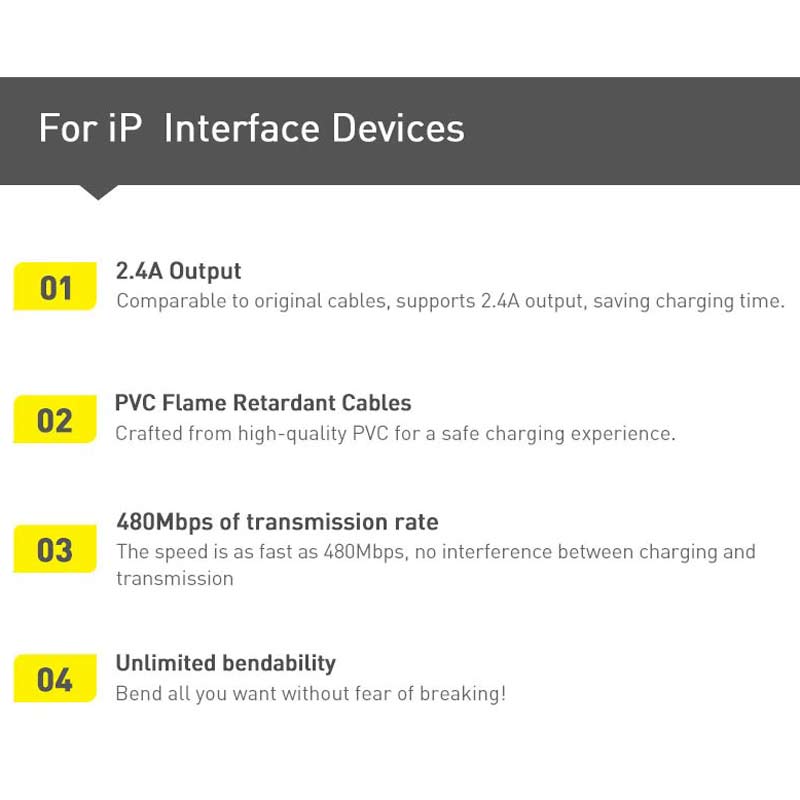 For iP  Interface Devices

01
2.4A Output
Comparable to original cables, supports 2.4A output, saving charging time.

02
PVC Flame Retardant Cables
Crafted from high-quality PVC for a safe charging experience.

03
480Mbps of transmission rate
The speed is as fast as 480Mbps, no interference between charging and transmission

04
Unlimited bendability
Bend all you want without fear of breaking!